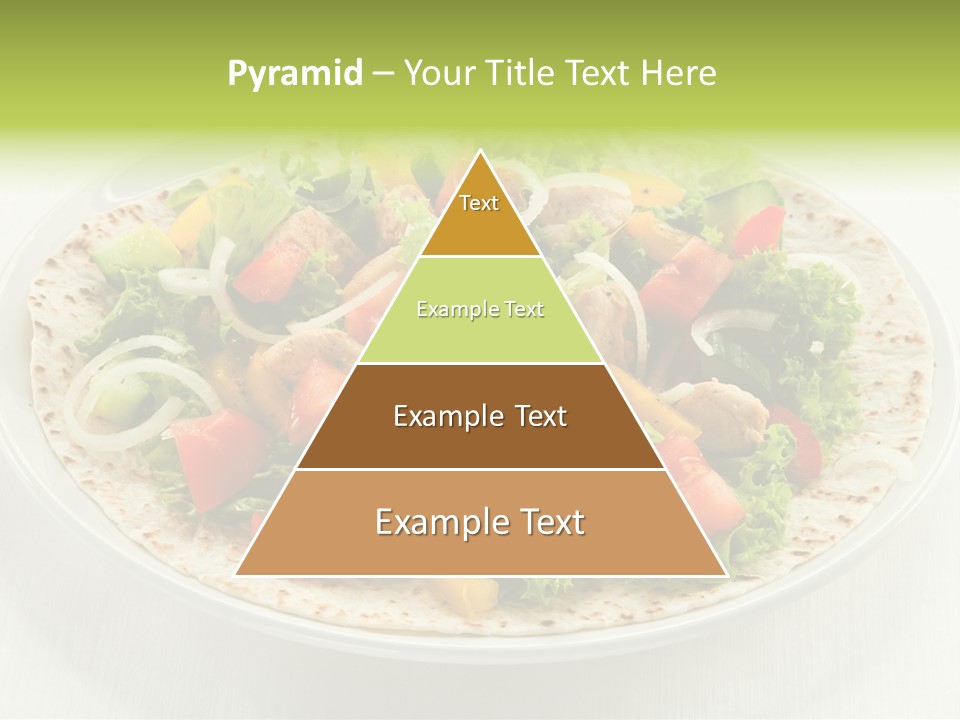 Pyramid – Your Title Text Here

Text

Example Text

Example Text

Example Text